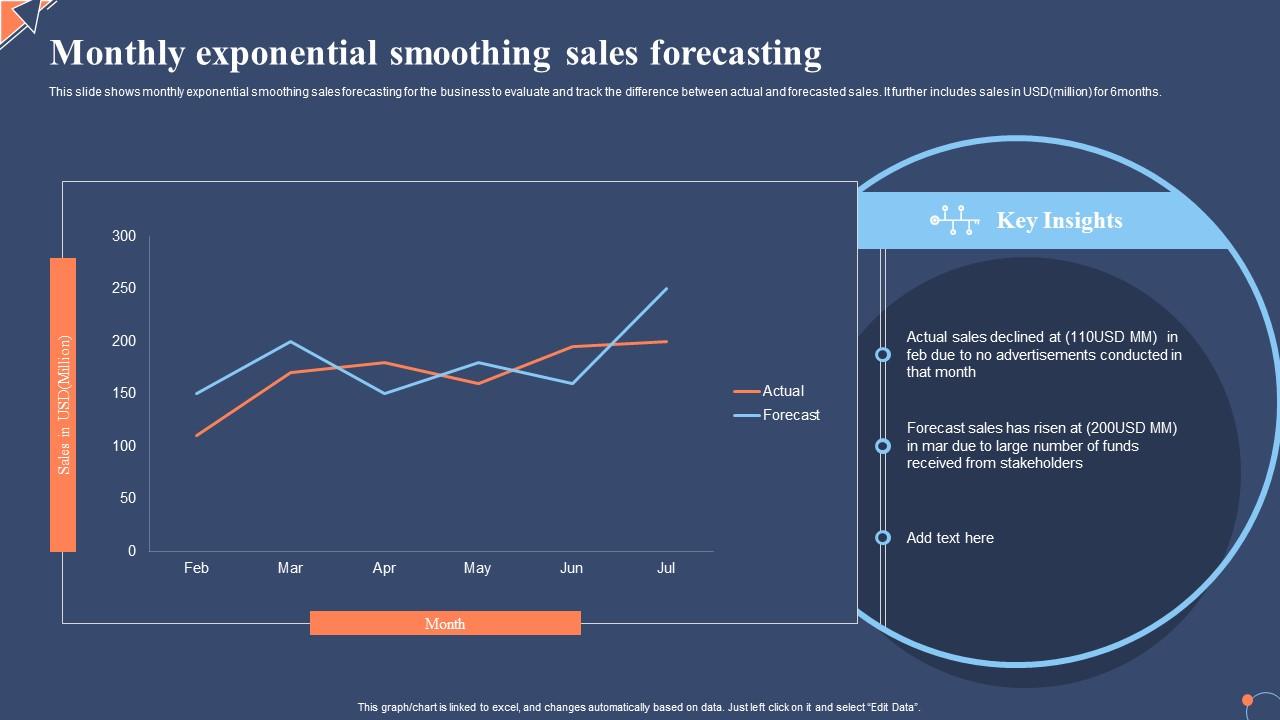 Monthly exponential smoothing sales forecasting

This slide shows monthly exponential smoothing sales forecasting for the business to evaluate and track the difference between actual and forecasted sales. It further includes sales in USD(million) for 6months.

Sales in USD(Million)

300
250
200
150
100
50
0

Feb Mar Apr May Jun Jul

Actual
Forecast

Month

Key Insights

Actual sales declined at (110USD MM) in feb due to no advertisements conducted in that month

Forecast sales has risen at (200USD MM) in mar due to large number of funds received from stakeholders

Add text here

This graph/chart is linked to excel, and changes automatically based on data. Just left click on it and select "Edit Data".